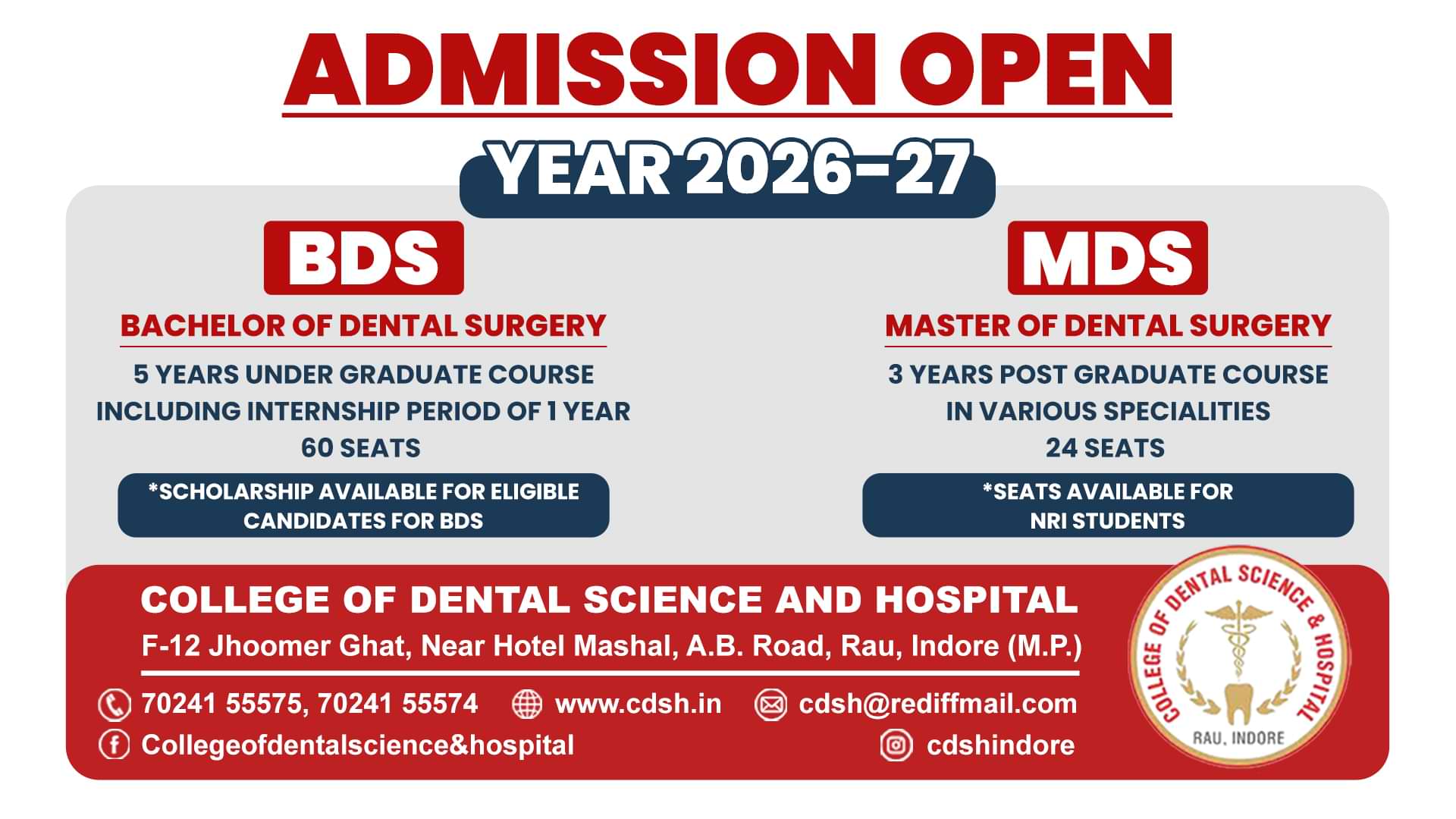 ADMISSION OPEN

YEAR 2026-27

BDS

BACHELOR OF DENTAL SURGERY

5 YEARS UNDER GRADUATE COURSE INCLUDING INTERNSHIP PERIOD OF 1 YEAR
60 SEATS

*SCHOLARSHIP AVAILABLE FOR ELIGIBLE CANDIDATES FOR BDS

MDS

MASTER OF DENTAL SURGERY

3 YEARS POST GRADUATE COURSE IN VARIOUS SPECIALITIES
24 SEATS

*SEATS AVAILABLE FOR NRI STUDENTS

COLLEGE OF DENTAL SCIENCE AND HOSPITAL

F-12 Jhoomer Ghat, Near Hotel Mashal, A.B. Road, Rau, Indore (M.P.)

70241 55575, 70241 55574 www.cdsh.in cdsh@rediffmail.com

Collegeofdentalscience&hospital cdshindore

COLLEGE OF DENTAL SCIENCE & HOSPITAL
RAU, INDORE